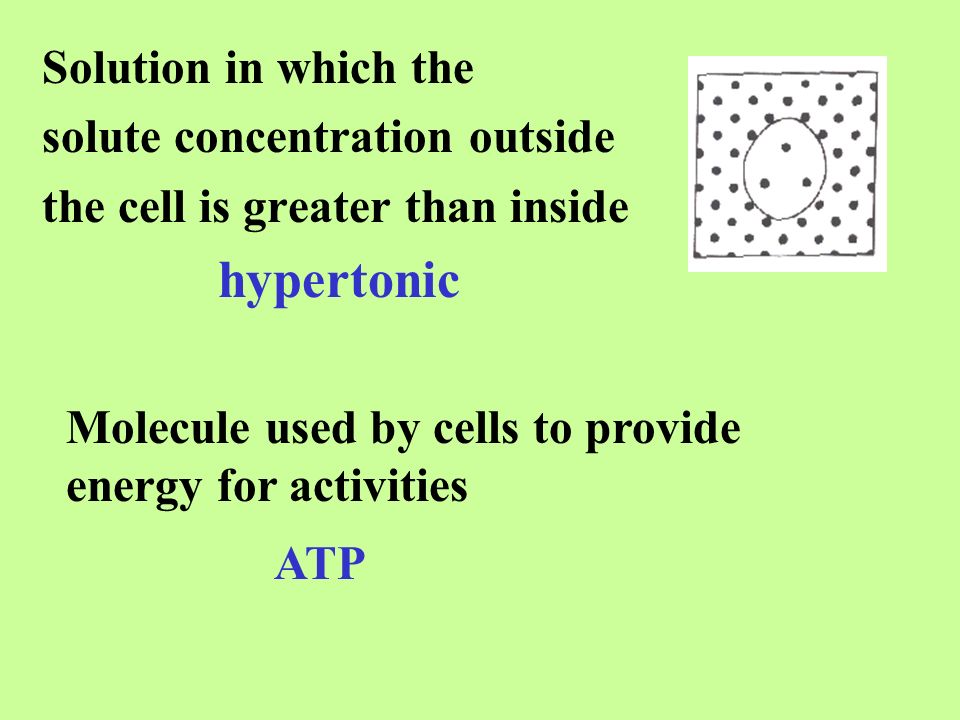 Solution in which the solute concentration outside the cell is greater than inside

hypertonic

Molecule used by cells to provide energy for activities

ATP